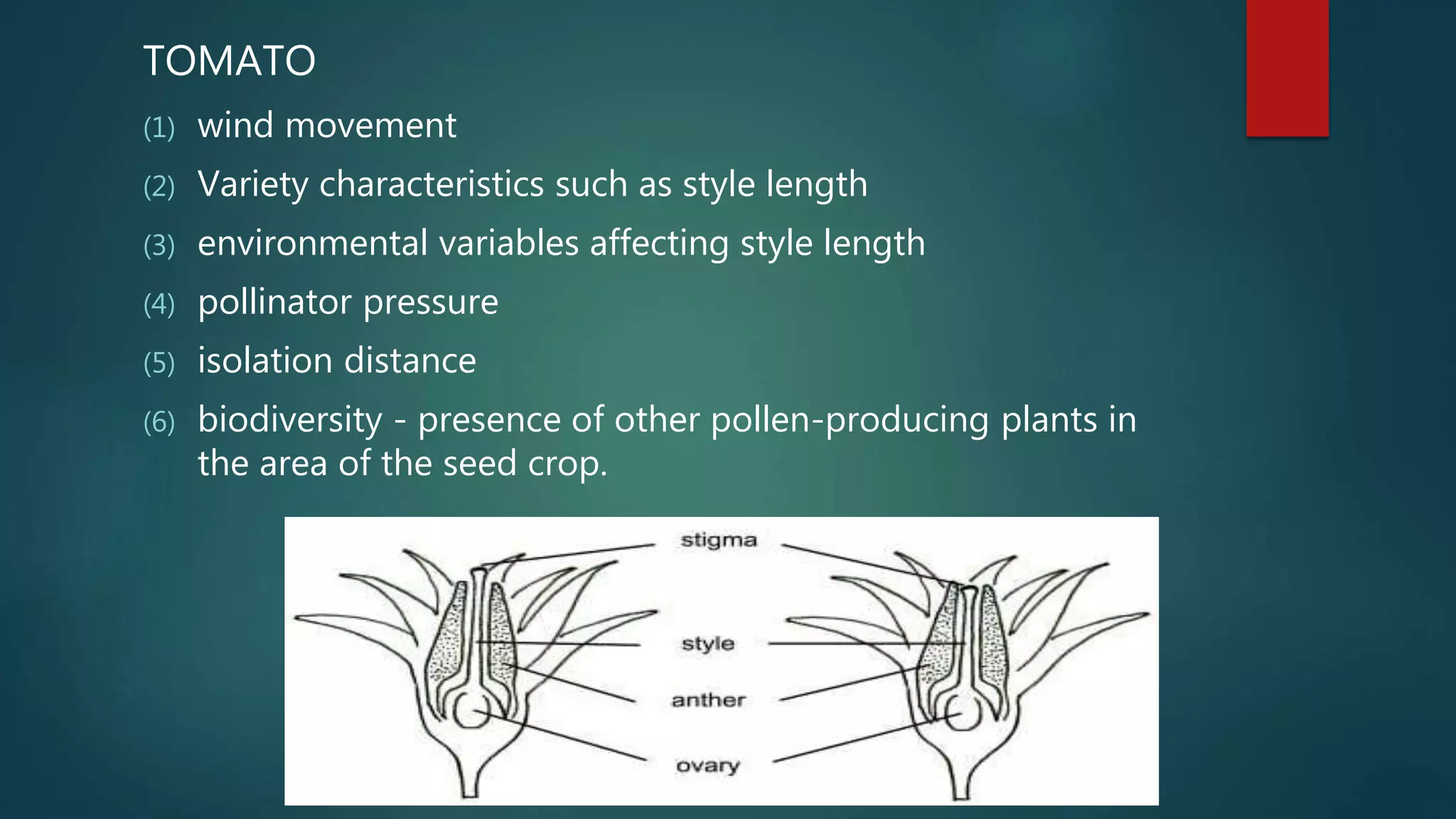 TOMATO

(1) wind movement

(2) Variety characteristics such as style length

(3) environmental variables affecting style length

(4) pollinator pressure

(5) isolation distance

(6) biodiversity - presence of other pollen-producing plants in the area of the seed crop.

stigma

style

anther

ovary